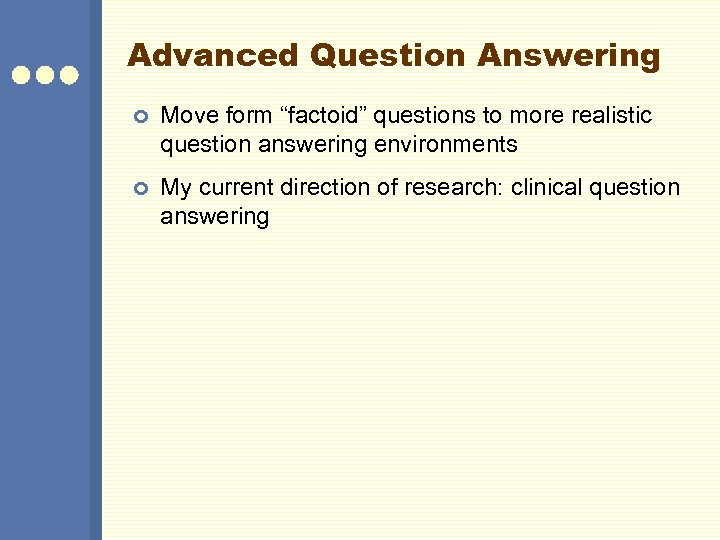 Advanced Question Answering

Move form “factoid” questions to more realistic question answering environments

My current direction of research: clinical question answering